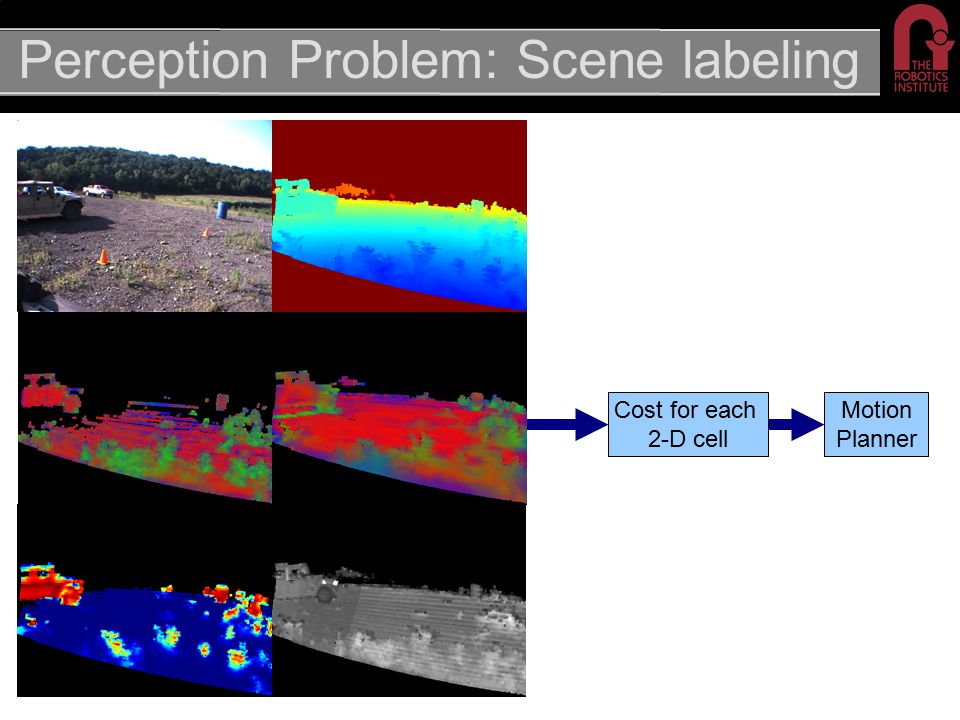 Perception Problem: Scene labeling

THE ROBOTICS INSTITUTE

Cost for each 2-D cell

Motion Planner